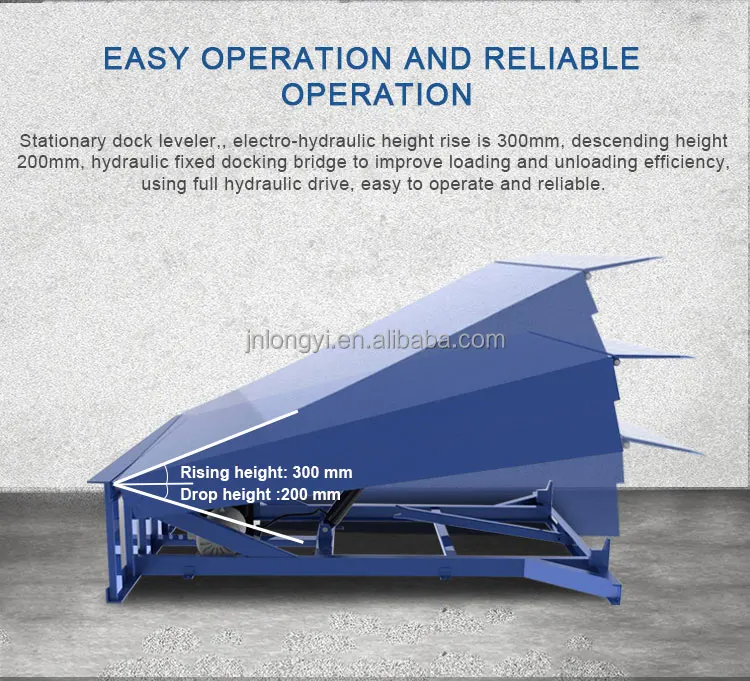 EASY OPERATION AND RELIABLE OPERATION

Stationary dock leveler,, electro-hydraulic height rise is 300mm, descending height 200mm, hydraulic fixed docking bridge to improve loading and unloading efficiency, using full hydraulic drive, easy to operate and reliable.

jnlongyi.en.alibaba.com

Rising height: 300 mm
Drop height :200 mm